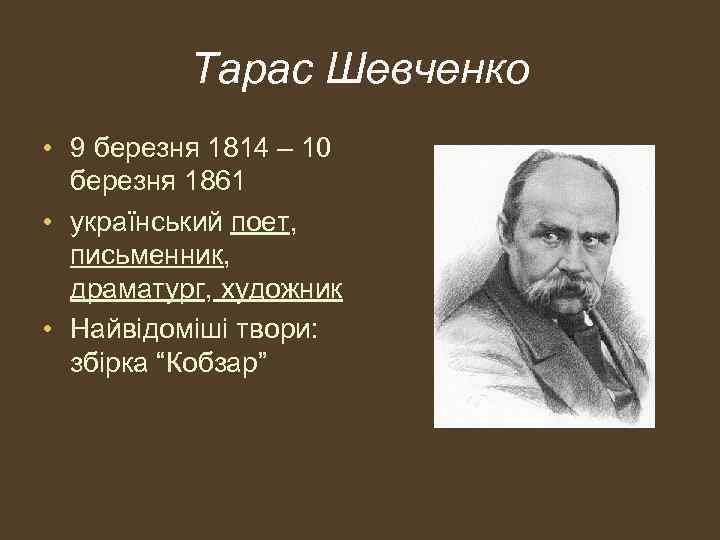 Тарас Шевченко

• 9 березня 1814 – 10 березня 1861
• український поет, письменник, драматург, художник
• Найвідоміші твори: збірка “Кобзар”